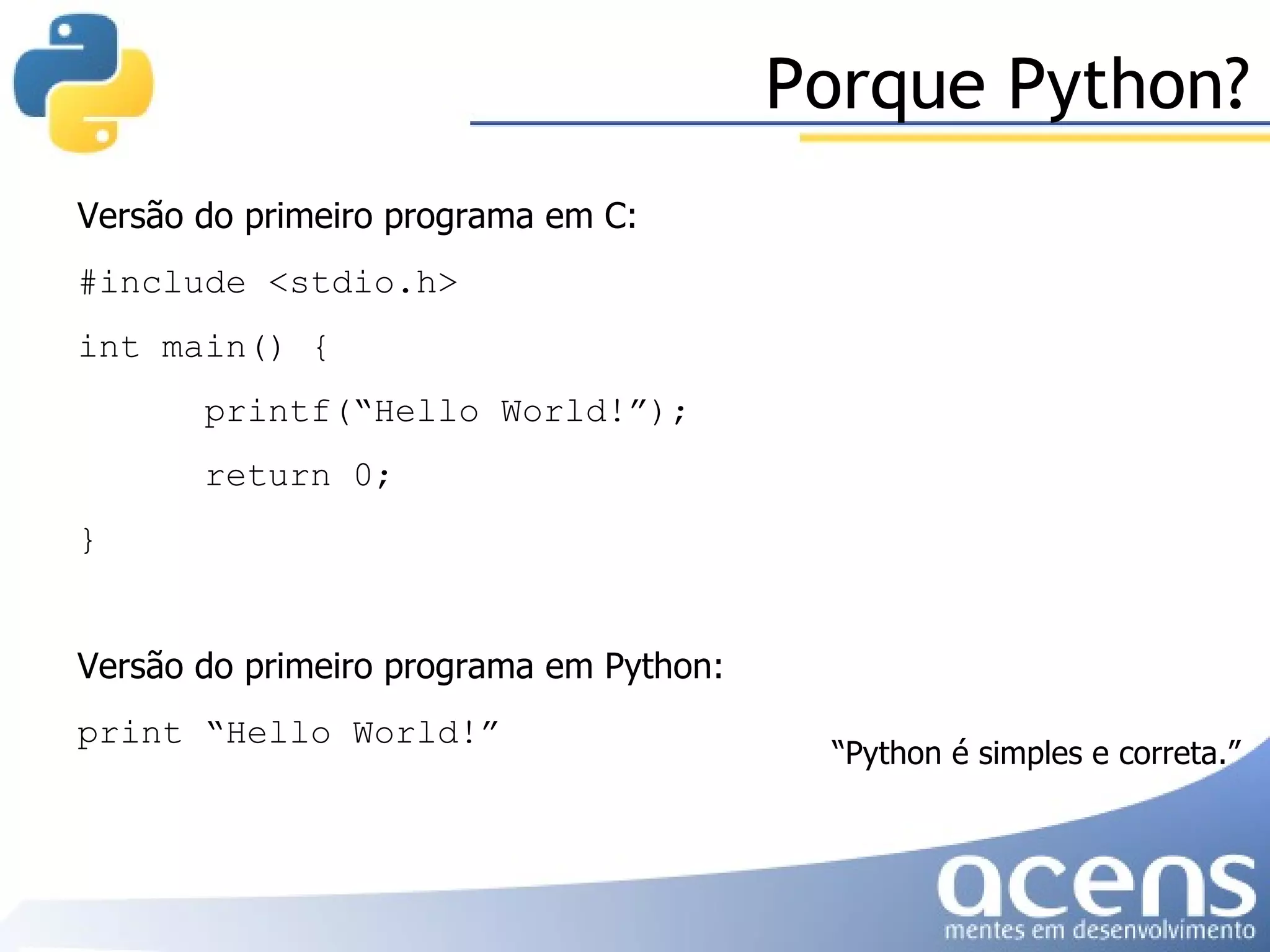 Porque Python?

Versão do primeiro programa em C:

#include <stdio.h>

int main() {

printf(“Hello World!”);

return 0;

}

Versão do primeiro programa em Python:

print “Hello World!”

“Python é simples e correta.”

acens
mentes em desenvolvimento